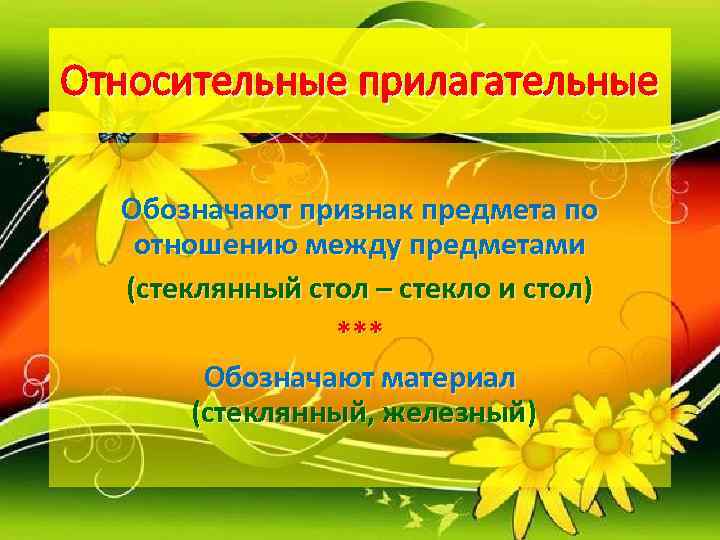 Относительные прилагательные

Обозначают признак предмета по отношению между предметами

(стеклянный стол – стекло и стол)

***

Обозначают материал
(стеклянный, железный)